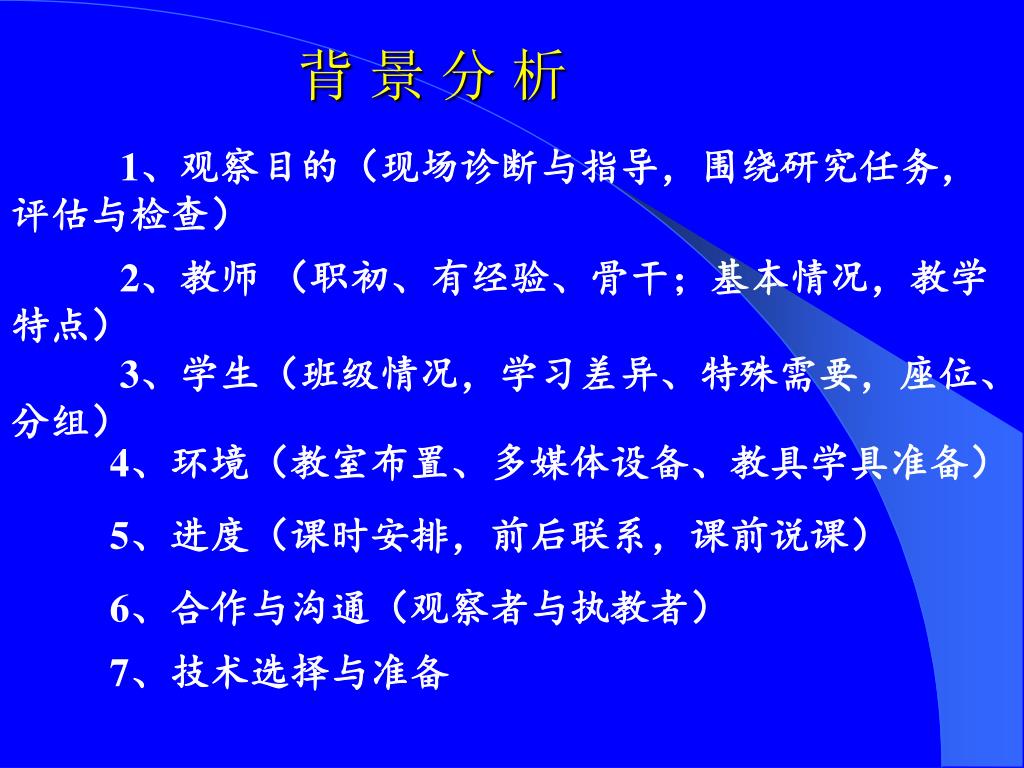 背 景 分 析

1、观察目的（现场诊断与指导，围绕研究任务，评估与检查）

2、教师 （职初、有经验、骨干；基本情况，教学特点）

3、学生（班级情况，学习差异、特殊需要，座位、分组）

4、环境（教室布置、多媒体设备、教具学具准备）

5、进度（课时安排，前后联系，课前说课）

6、合作与沟通（观察者与执教者）

7、技术选择与准备